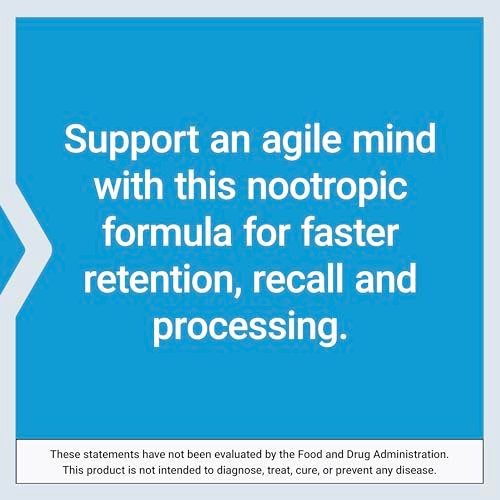 Support an agile mind with this nootropic formula for faster retention, recall and processing.

These statements have not been evaluated by the Food and Drug Administration. This product is not intended to diagnose, treat, cure, or prevent any disease.